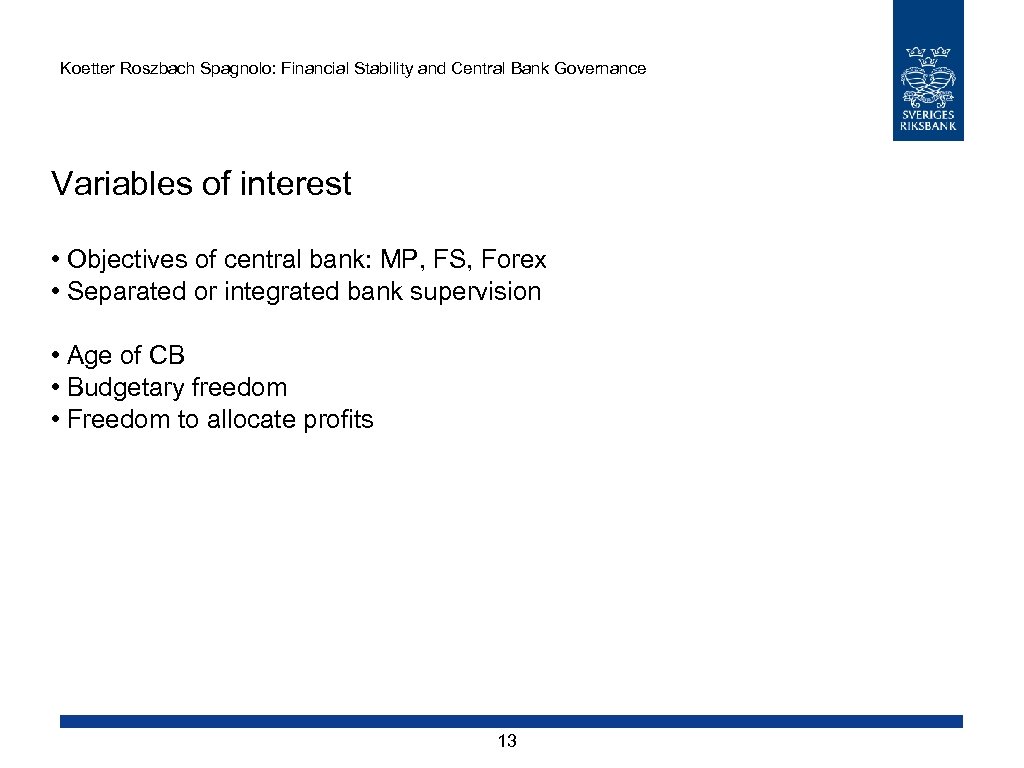 Koetter Roszbach Spagnolo: Financial Stability and Central Bank Governance

SVERIGES RIKSBANK

Variables of interest

• Objectives of central bank: MP, FS, Forex
• Separated or integrated bank supervision

• Age of CB
• Budgetary freedom
• Freedom to allocate profits

13